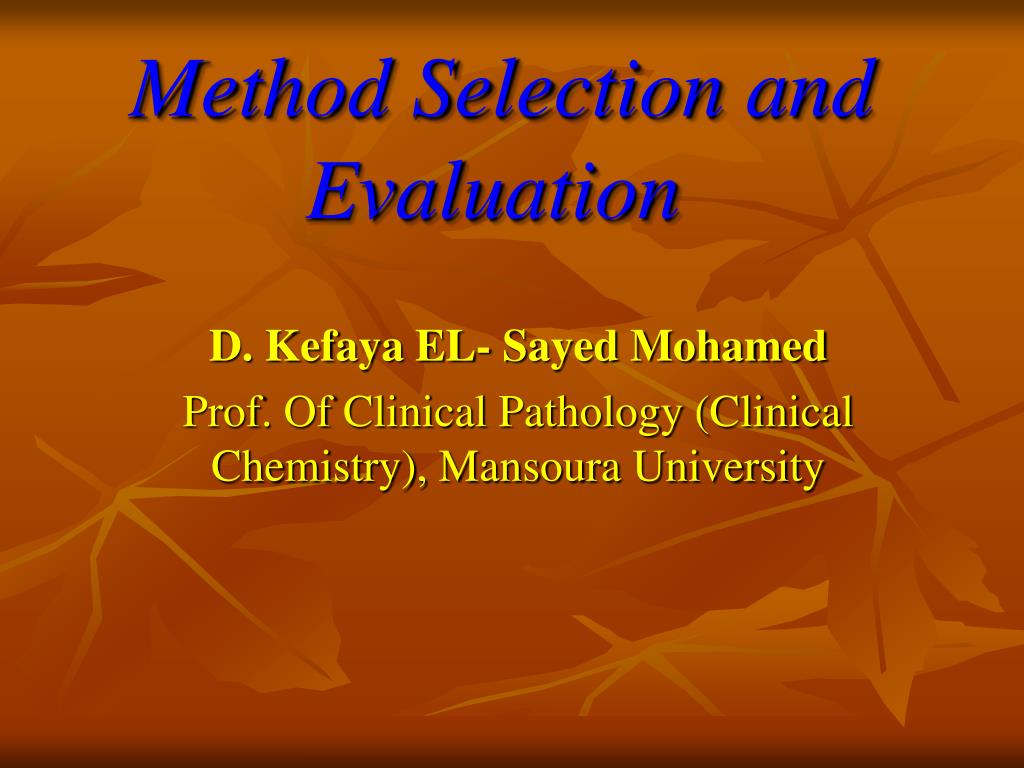 Method Selection and Evaluation

D. Kefaya EL- Sayed Mohamed

Prof. Of Clinical Pathology (Clinical Chemistry), Mansoura University